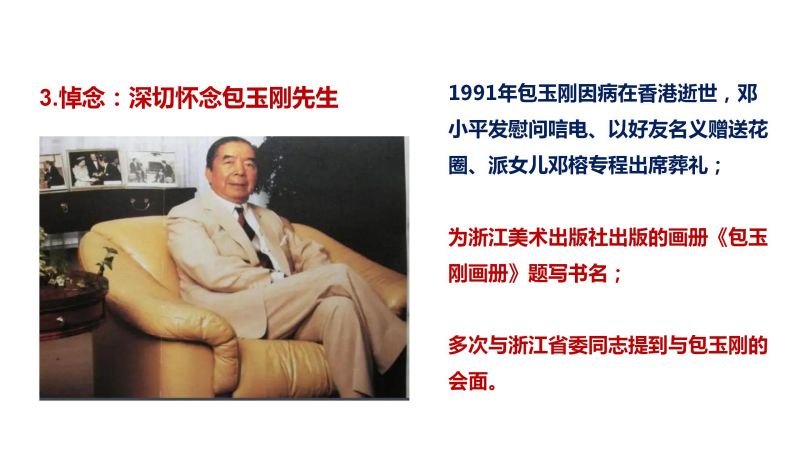 3.悼念：深切怀念包玉刚先生

1991年包玉刚因病在香港逝世，邓小平发慰问唁电、以好友名义赠送花圈、派女儿邓榕专程出席葬礼；

为浙江美术出版社出版的画册《包玉刚画册》题写书名；

多次与浙江省委同志提到与包玉刚的会面。